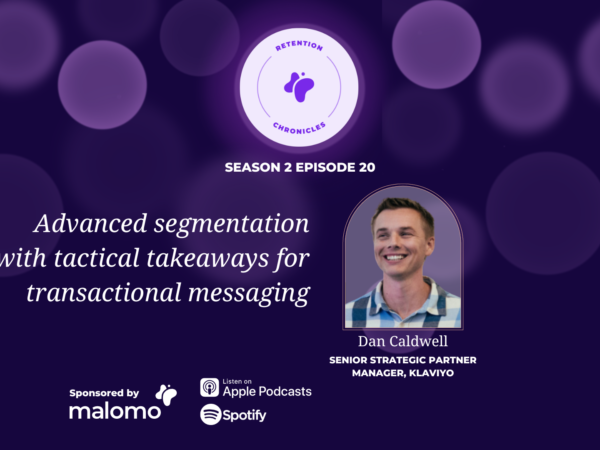 RETENTION CHRONICLES

SEASON 2 EPISODE 20

Advanced segmentation with tactical takeaways for transactional messaging

Dan Caldwell
SENIOR STRATEGIC PARTNER MANAGER, KLAVIYO

Sponsored by
malomo

Listen on
Apple Podcasts

Spotify